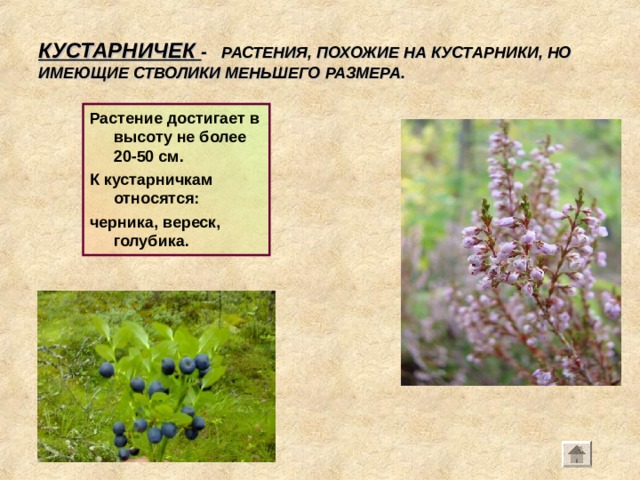 КУСТАРНИЧЕК - РАСТЕНИЯ, ПОХОЖИЕ НА КУСТАРНИКИ, НО ИМЕЮЩИЕ СТВОЛИКИ МЕНЬШЕГО РАЗМЕРА.

Растение достигает в высоту не более 20-50 см.

К кустарничкам относятся:

черника, вереск, голубика.